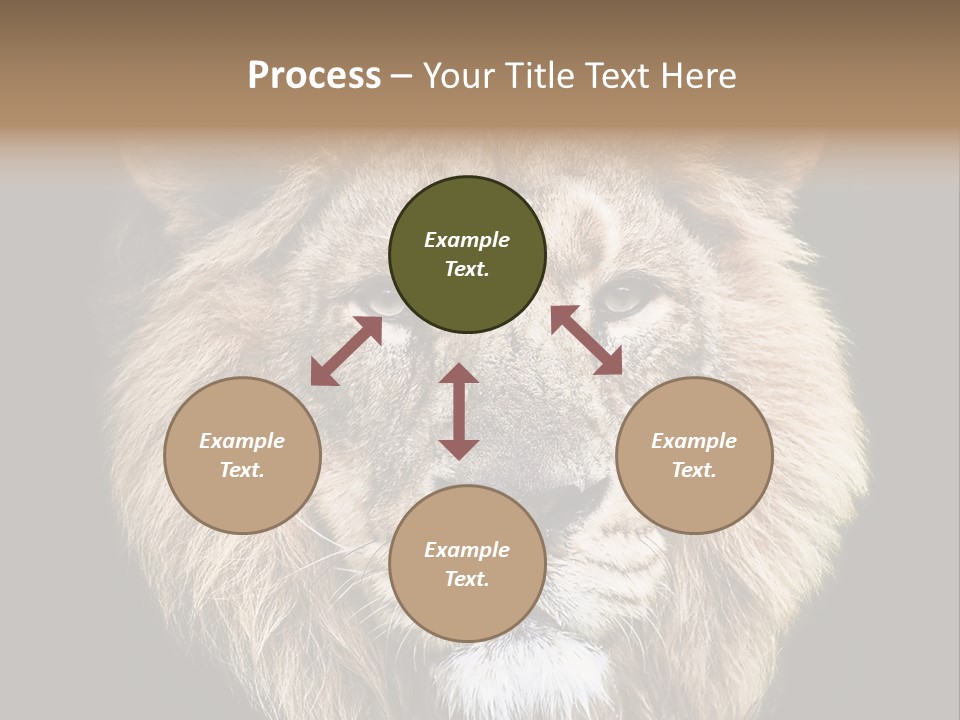 Process – Your Title Text Here

Example Text.

Example Text.

Example Text.

Example Text.